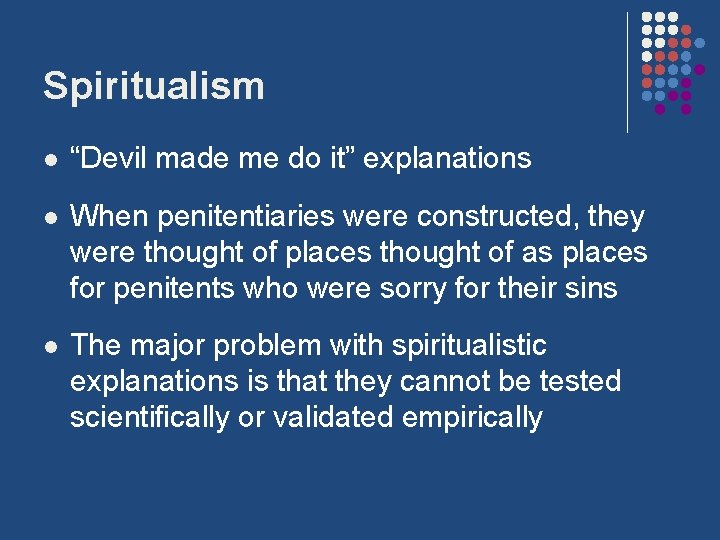 Spiritualism

- “Devil made me do it” explanations

- When penitentiaries were constructed, they were thought of places thought of as places for penitents who were sorry for their sins

- The major problem with spiritualistic explanations is that they cannot be tested scientifically or validated empirically